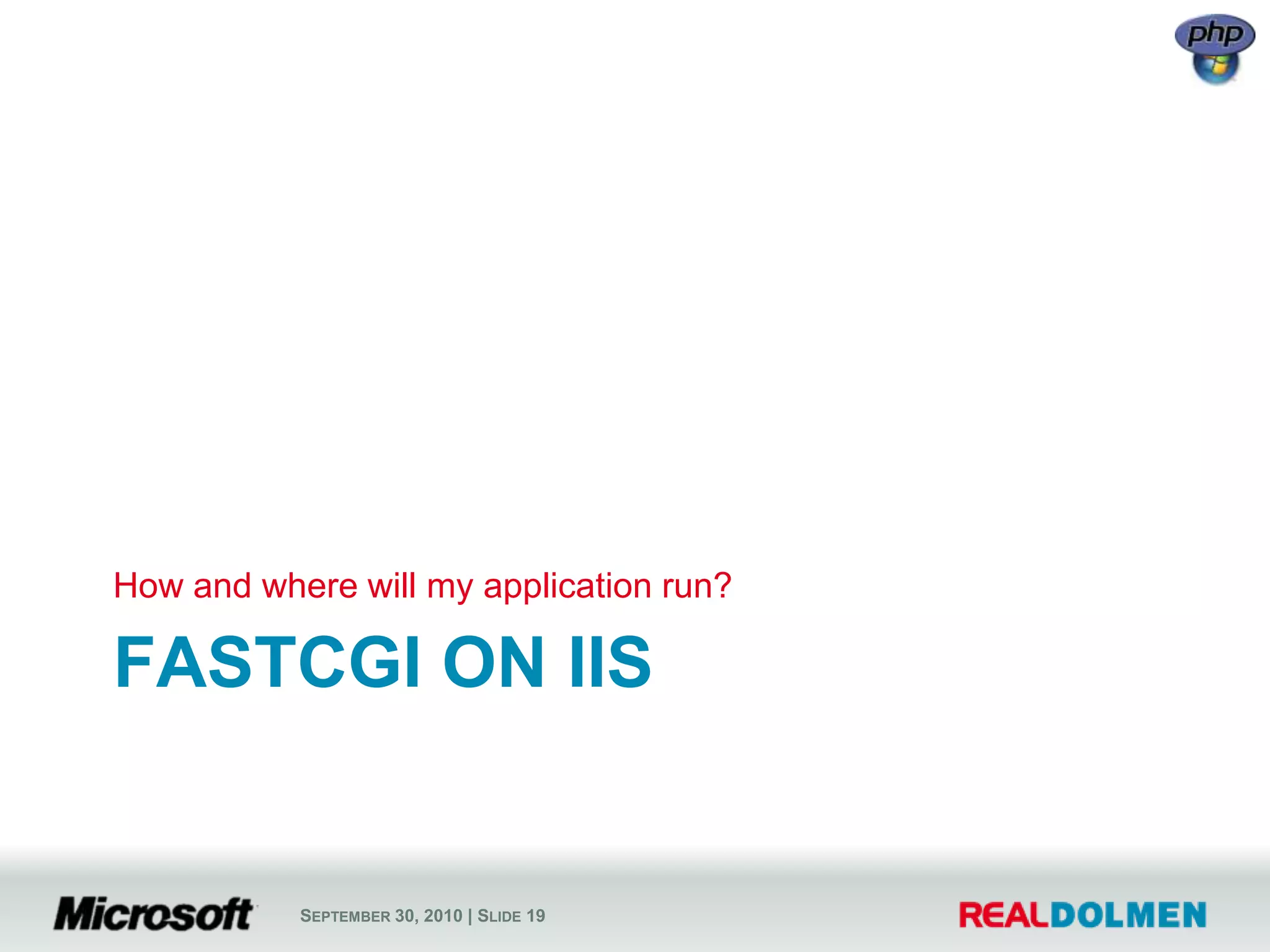 php

How and where will my application run?

FASTCGI ON IIS

Microsoft

SEPTEMBER 30, 2010 | SLIDE 19

REALDOLMEN